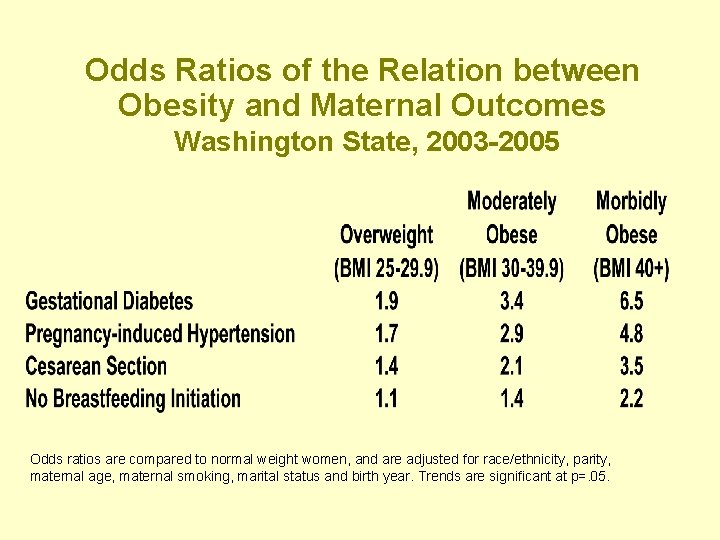 Odds Ratios of the Relation between Obesity and Maternal Outcomes
Washington State, 2003-2005

| | Overweight (BMI 25-29.9) | Moderately Obese (BMI 30-39.9) | Morbidly Obese (BMI 40+) |
|---|---|---|---|
| Gestational Diabetes | 1.9 | 3.4 | 6.5 |
| Pregnancy-induced Hypertension | 1.7 | 2.9 | 4.8 |
| Cesarean Section | 1.4 | 2.1 | 3.5 |
| No Breastfeeding Initiation | 1.1 | 1.4 | 2.2 |

Odds ratios are compared to normal weight women, and are adjusted for race/ethnicity, parity, maternal age, maternal smoking, marital status and birth year. Trends are significant at p=.05.